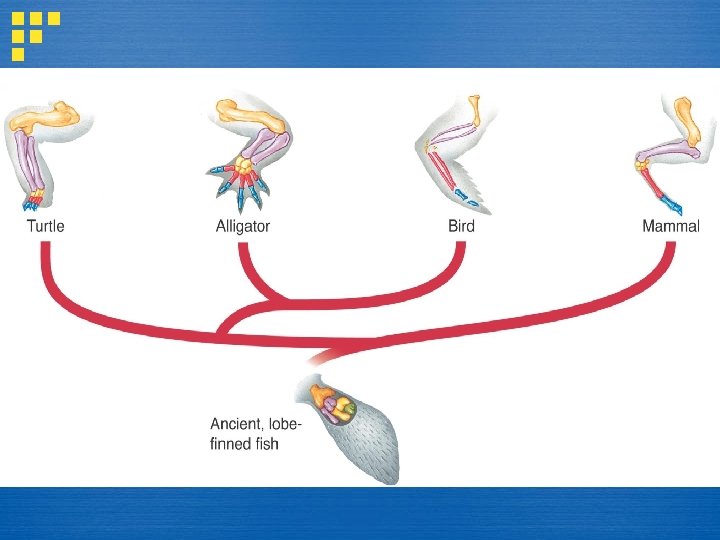 Turtle

Alligator

Bird

Mammal

Ancient, lobe-finned fish